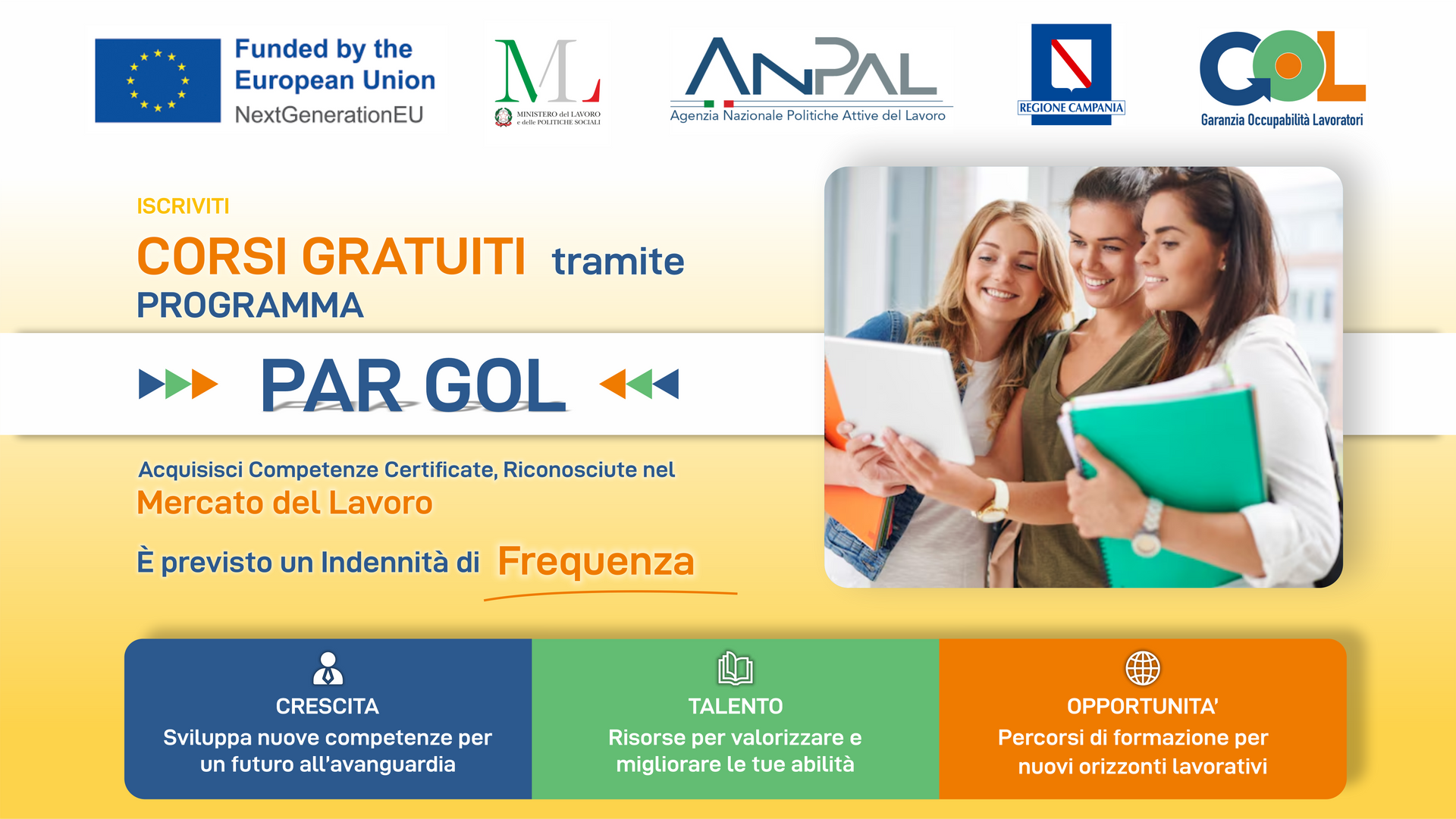 Funded by the European Union
NextGenerationEU

ML
MINISTERO del LAVORO e delle POLITICHE SOCIALI

ANPAL
Agenzia Nazionale Politiche Attive del Lavoro

REGIONE CAMPANIA

GOL
Garanzia Occupabilità Lavoratori

ISCRIVITI
CORSI GRATUITI tramite PROGRAMMA

PAR GOL

Acquisisci Competenze Certificate, Riconosciute nel
Mercato del Lavoro

È previsto un Indennità di Frequenza

CRESCITA
Sviluppa nuove competenze per un futuro all'avanguardia

TALENTO
Risorse per valorizzare e migliorare le tue abilità

OPPORTUNITA'
Percorsi di formazione per nuovi orizzonti lavorativi